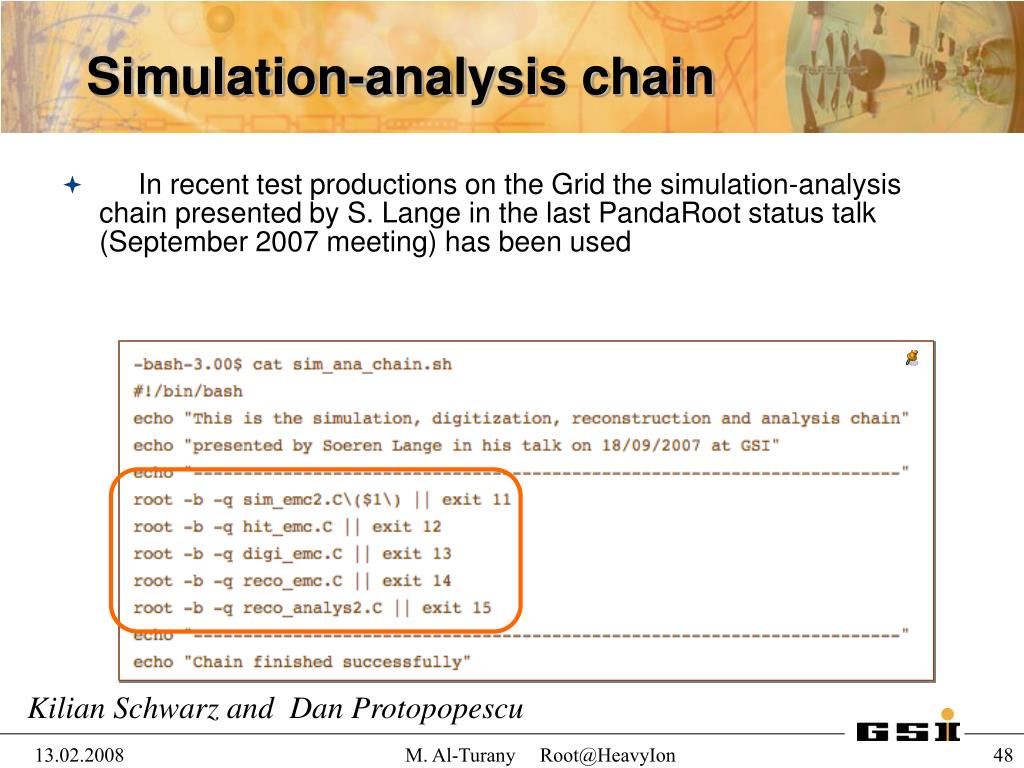 Simulation-analysis chain

In recent test productions on the Grid the simulation-analysis chain presented by S. Lange in the last PandaRoot status talk (September 2007 meeting) has been used

-bash-3.00$ cat sim_ana_chain.sh
#!/bin/bash
echo "This is the simulation, digitization, reconstruction and analysis chain"
echo "presented by Soeren Lange in his talk on 18/09/2007 at GSI"
echo "-----------------------------------------------------------------------"
root -b -q sim_emc2.C\($1\) || exit 11
root -b -q hit_emc.C || exit 12
root -b -q digi_emc.C || exit 13
root -b -q reco_emc.C || exit 14
root -b -q reco_analys2.C || exit 15
echo "-----------------------------------------------------------------------"
echo "Chain finished successfully"

Kilian Schwarz and Dan Protopopescu

GSI

13.02.2008 M. Al-Turany Root@HeavyIon 48